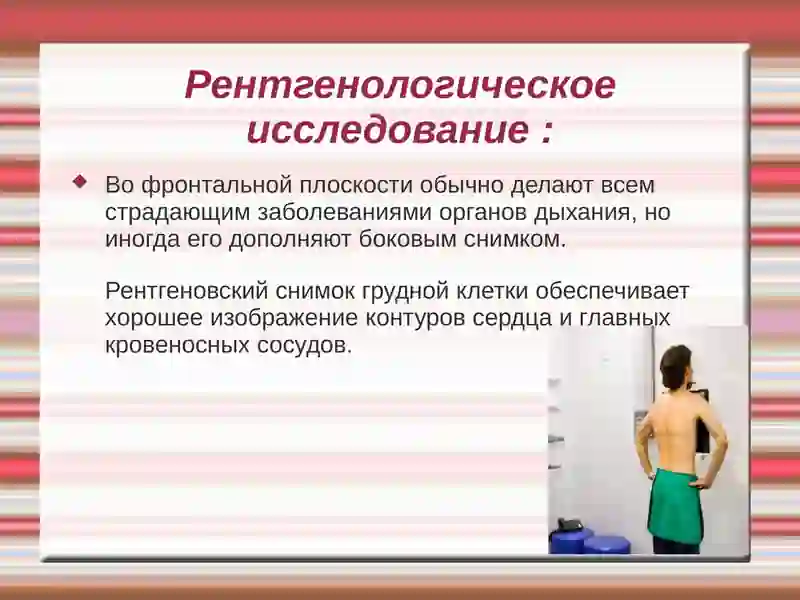 Рентгенологическое исследование :

Во фронтальной плоскости обычно делают всем страдающим заболеваниями органов дыхания, но иногда его дополняют боковым снимком.

Рентгеновский снимок грудной клетки обеспечивает хорошее изображение контуров сердца и главных кровеносных сосудов.